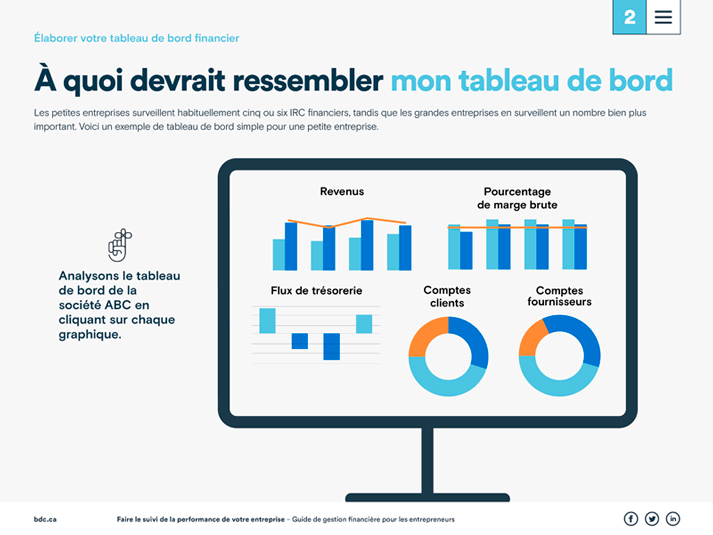 2

Élaborer votre tableau de bord financier

À quoi devrait ressembler mon tableau de bord

Les petites entreprises surveillent habituellement cinq ou six IRC financiers, tandis que les grandes entreprises en surveillent un nombre bien plus important. Voici un exemple de tableau de bord simple pour une petite entreprise.

Analysons le tableau de bord de la société ABC en cliquant sur chaque graphique.

Revenus

Pourcentage de marge brute

Flux de trésorerie

Comptes clients

Comptes fournisseurs

bdc.ca

Faire le suivi de la performance de votre entreprise – Guide de gestion financière pour les entrepreneurs